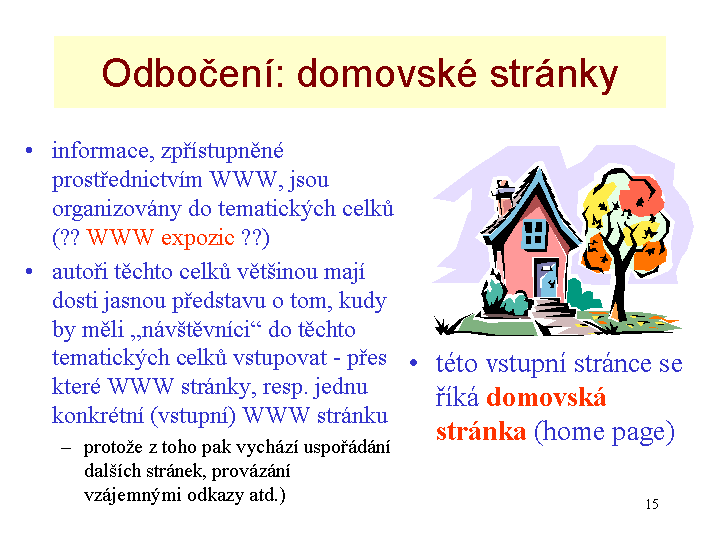 Odbočení: domovské stránky

• informace, zpřístupněné prostřednictvím WWW, jsou organizovány do tematických celků (?? WWW expozic ??)

• autoři těchto celků většinou mají dosti jasnou představu o tom, kudy by měli „návštěvníci“ do těchto tematických celků vstupovat - přes které WWW stránky, resp. jednu konkrétní (vstupní) WWW stránku

– protože z toho pak vychází uspořádání dalších stránek, provázání vzájemnými odkazy atd.)

• této vstupní stránce se říká domovská stránka (home page)

15